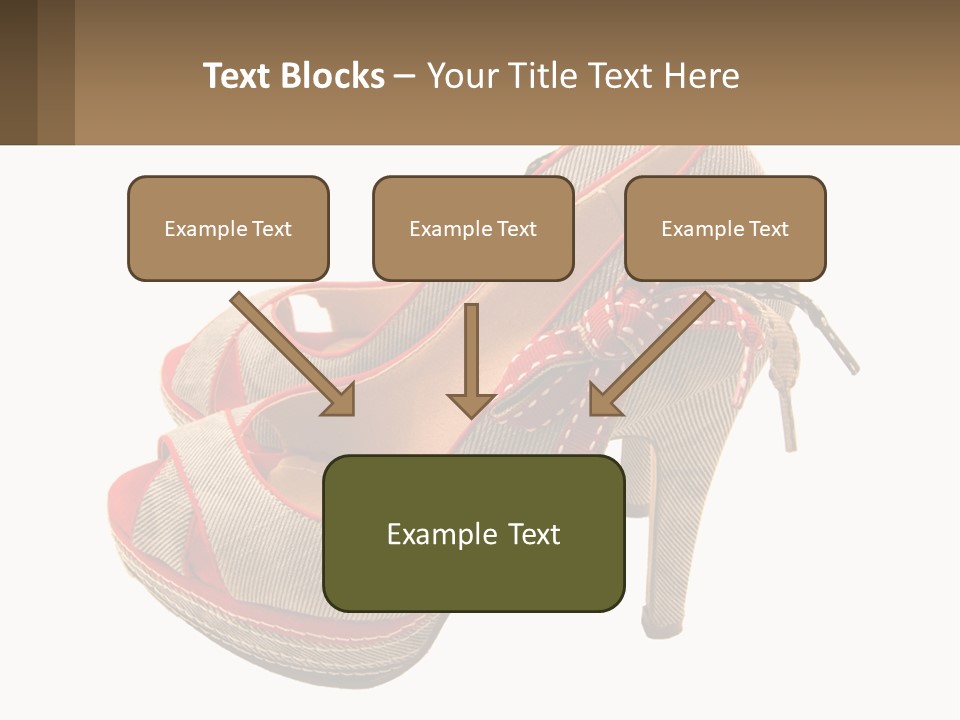 Text Blocks – Your Title Text Here

Example Text

Example Text

Example Text

Example Text